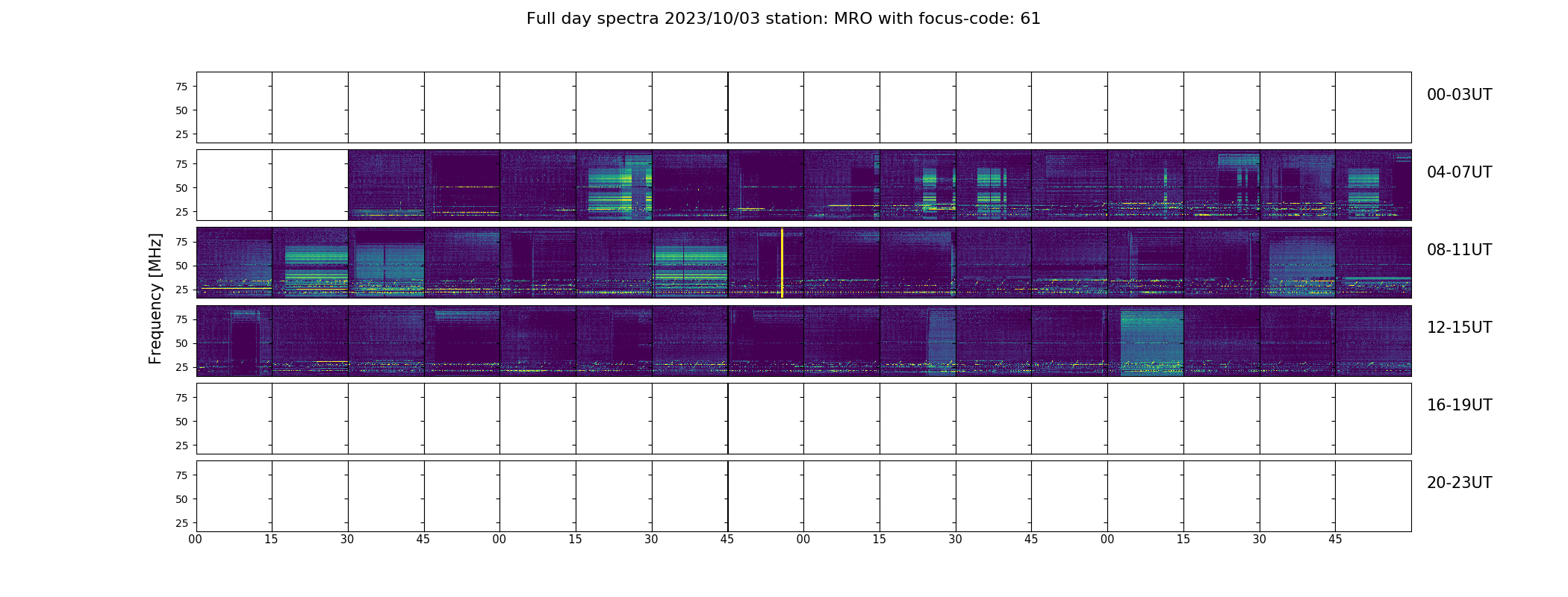 Full day spectra 2023/10/03 station: MRO with focus-code: 61

Frequency [MHz]

75
50
25
00-03UT

75
50
25
04-07UT

75
50
25
08-11UT

75
50
25
12-15UT

75
50
25
16-19UT

75
50
25
20-23UT

00 15 30 45 00 15 30 45 00 15 30 45 00 15 30 45